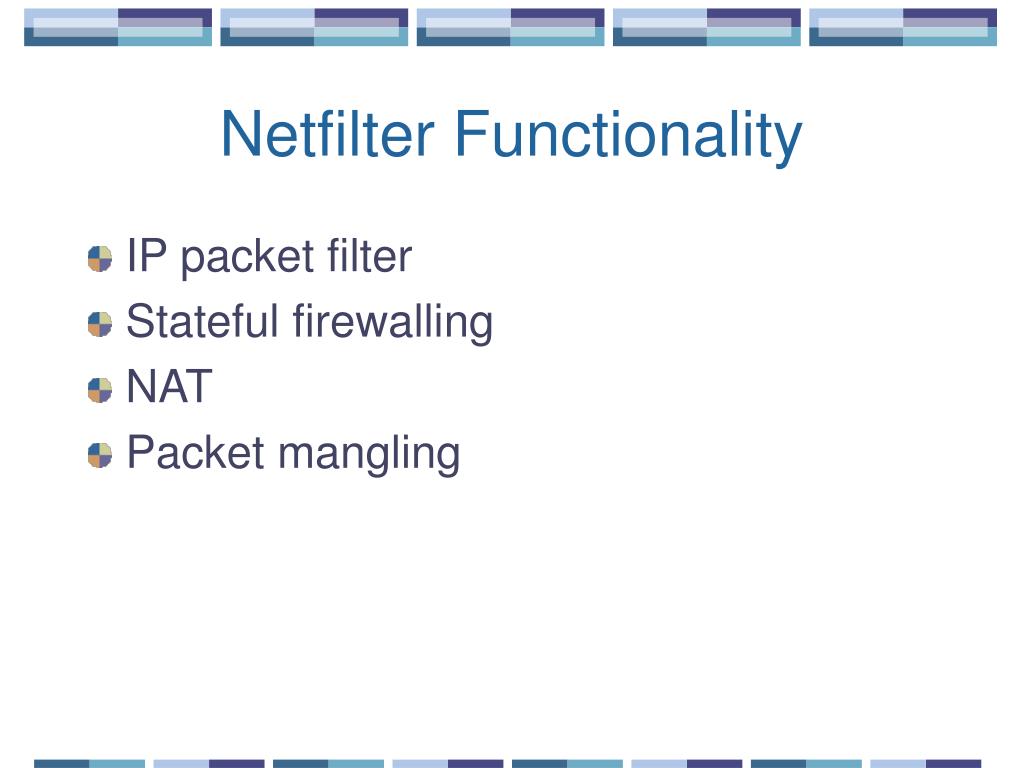 Netfilter Functionality

IP packet filter
Stateful firewalling
NAT
Packet mangling